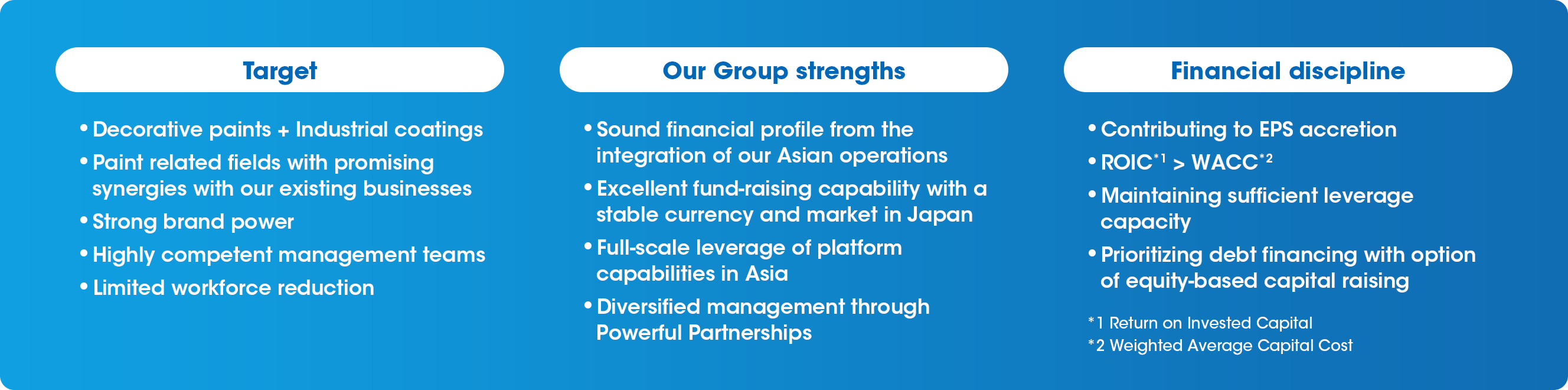 Target

• Decorative paints + Industrial coatings
• Paint related fields with promising synergies with our existing businesses
• Strong brand power
• Highly competent management teams
• Limited workforce reduction

Our Group strengths

• Sound financial profile from the integration of our Asian operations
• Excellent fund-raising capability with a stable currency and market in Japan
• Full-scale leverage of platform capabilities in Asia
• Diversified management through Powerful Partnerships

Financial discipline

• Contributing to EPS accretion
• ROIC$^{*1}$ > WACC$^{*2}$
• Maintaining sufficient leverage capacity
• Prioritizing debt financing with option of equity-based capital raising

*1 Return on Invested Capital
*2 Weighted Average Capital Cost